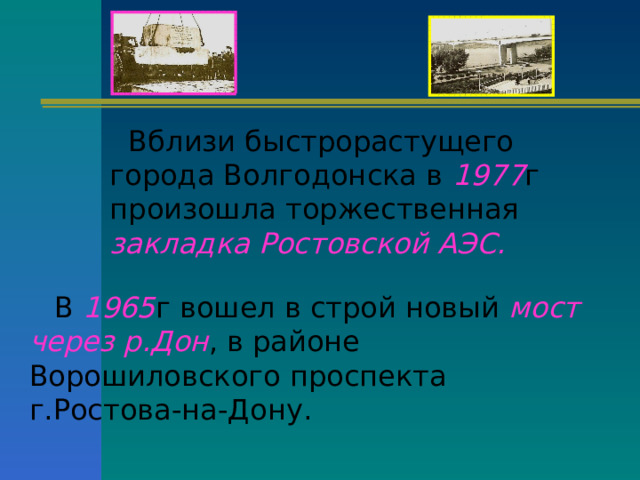 Вблизи быстрорастущего города Волгодонска в 1977г произошла торжественная закладка Ростовской АЭС.

В 1965г вошел в строй новый мост через р.Дон, в районе Ворошиловского проспекта г.Ростова-на-Дону.